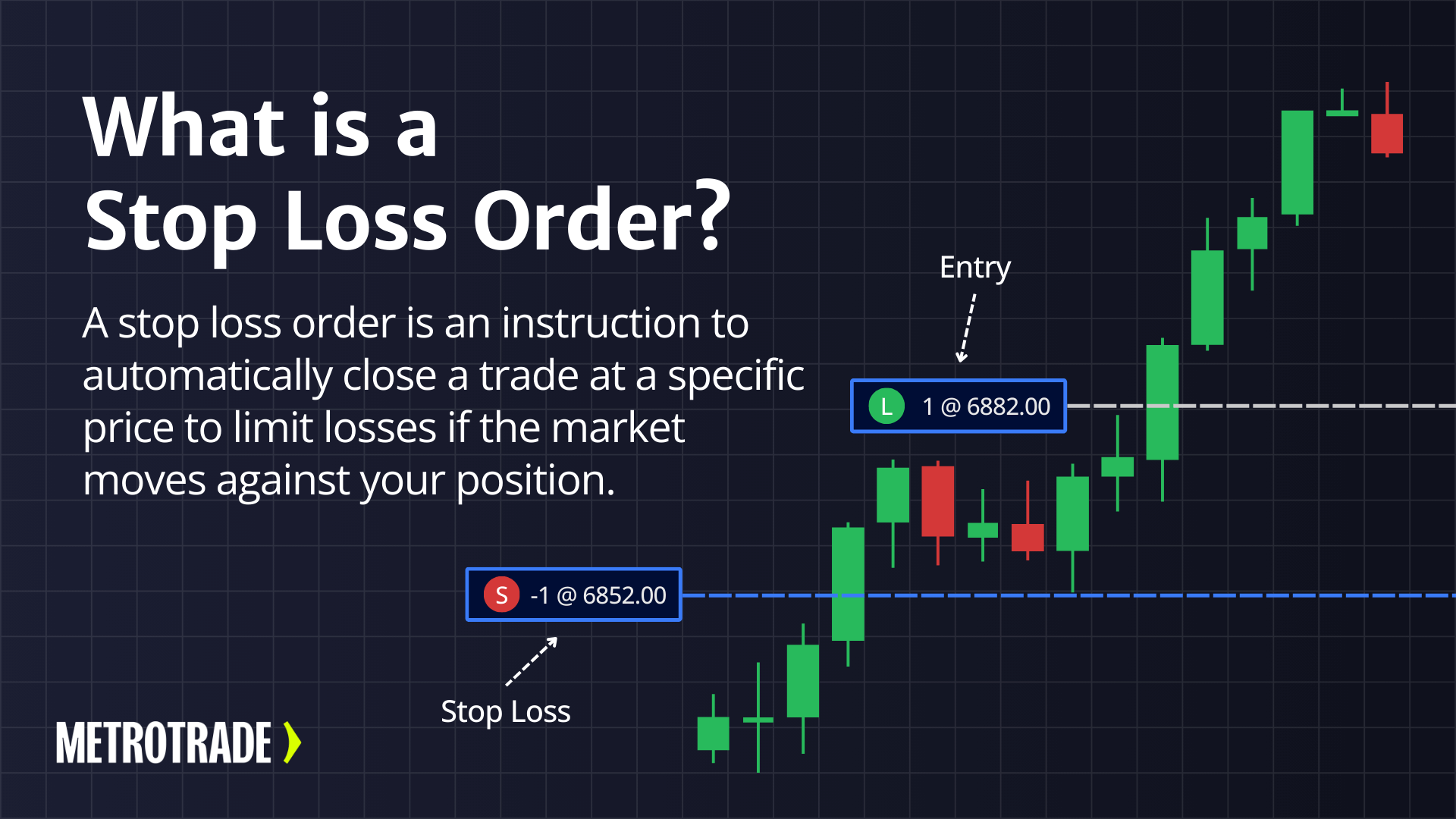 What is a Stop Loss Order?

A stop loss order is an instruction to automatically close a trade at a specific price to limit losses if the market moves against your position.

Entry

L 1 @ 6882.00

S -1 @ 6852.00

Stop Loss

METROTRADE